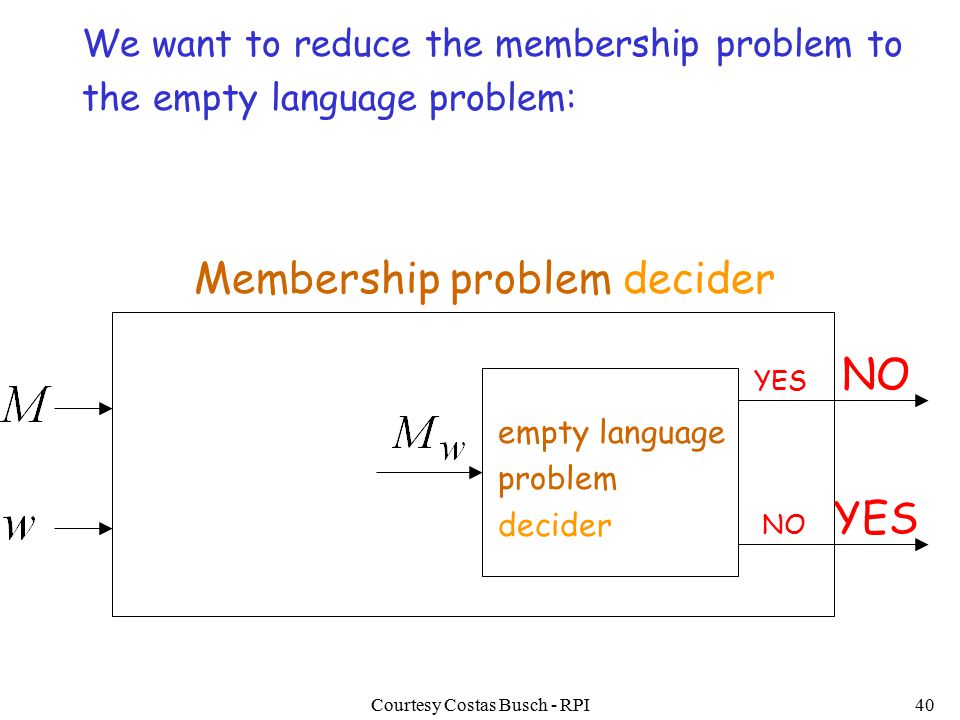 We want to reduce the membership problem to the empty language problem:

Membership problem decider

$M$

$w$

$M_w$

empty language problem decider

YES

NO

NO

YES

Courtesy Costas Busch - RPI

40